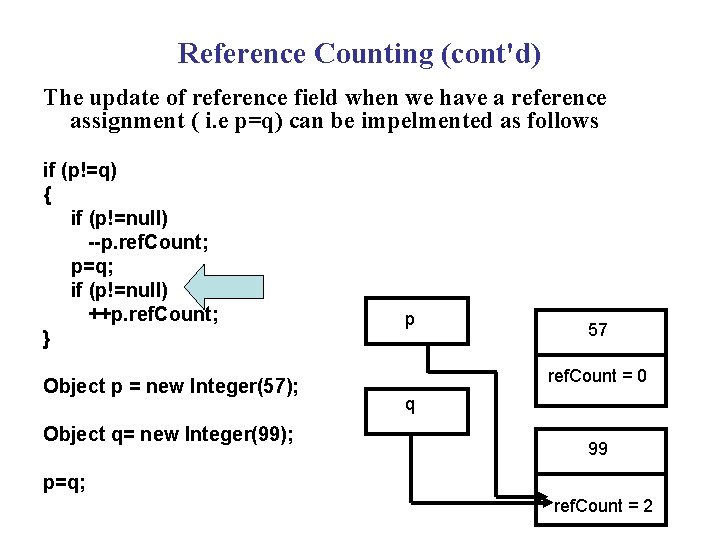 Reference Counting (cont'd)

The update of reference field when we have a reference assignment ( i.e p=q) can be impelmented as follows

if (p!=q)
{
if (p!=null)
--p.refCount;
p=q;
if (p!=null)
++p.refCount;
}

Object p = new Integer(57);

Object q= new Integer(99);

p=q;

p

q

57

refCount = 0

99

refCount = 2